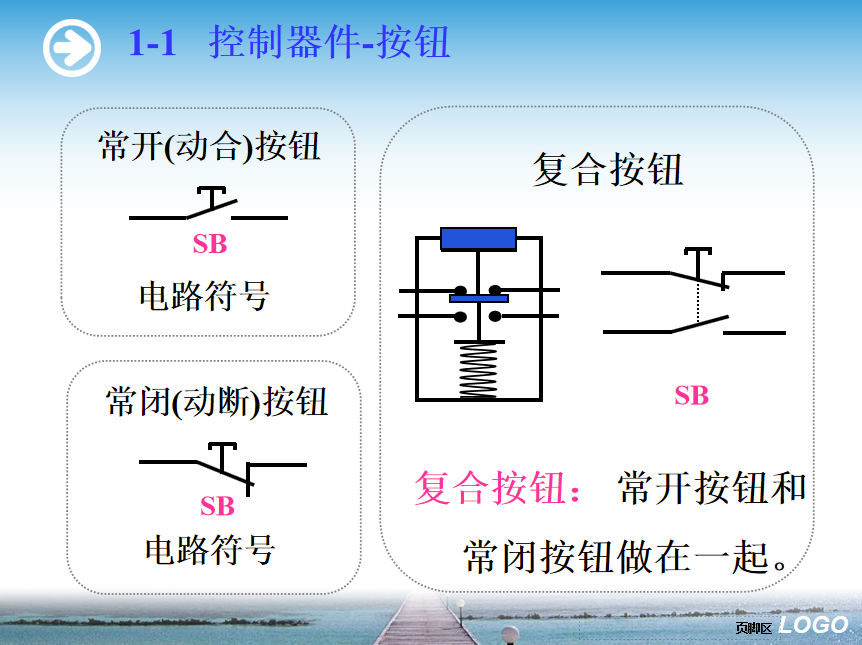 1-1 控制器件-按钮

常开(动合)按钮

SB

电路符号

常闭(动断)按钮

SB

电路符号

复合按钮

SB

复合按钮： 常开按钮和常闭按钮做在一起。

页脚区 LOGO